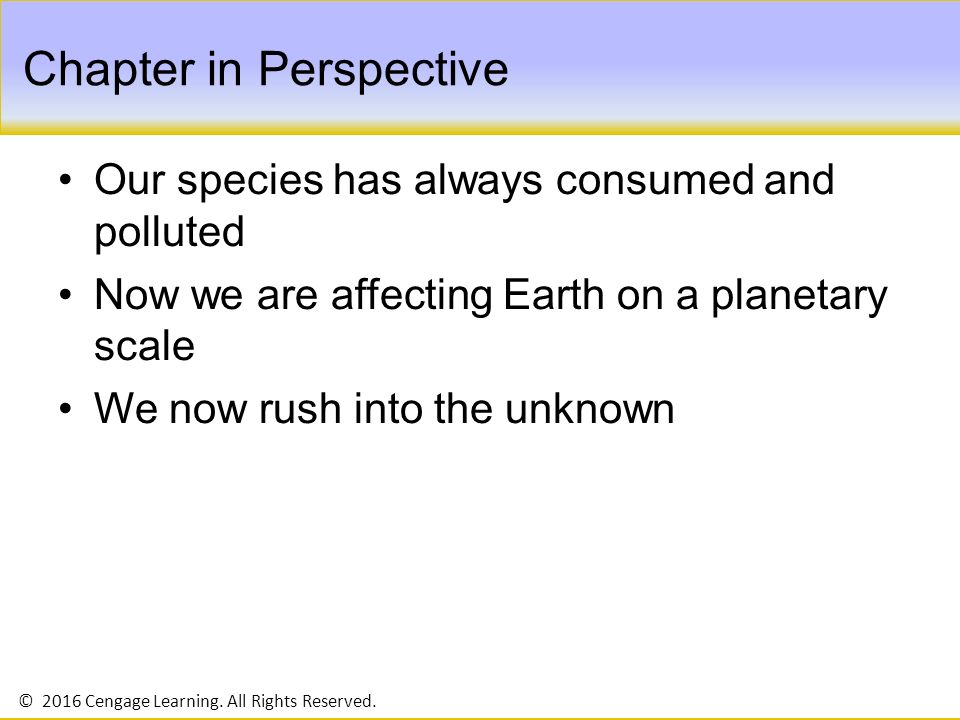 Chapter in Perspective

• Our species has always consumed and polluted
• Now we are affecting Earth on a planetary scale
• We now rush into the unknown

© 2016 Cengage Learning. All Rights Reserved.